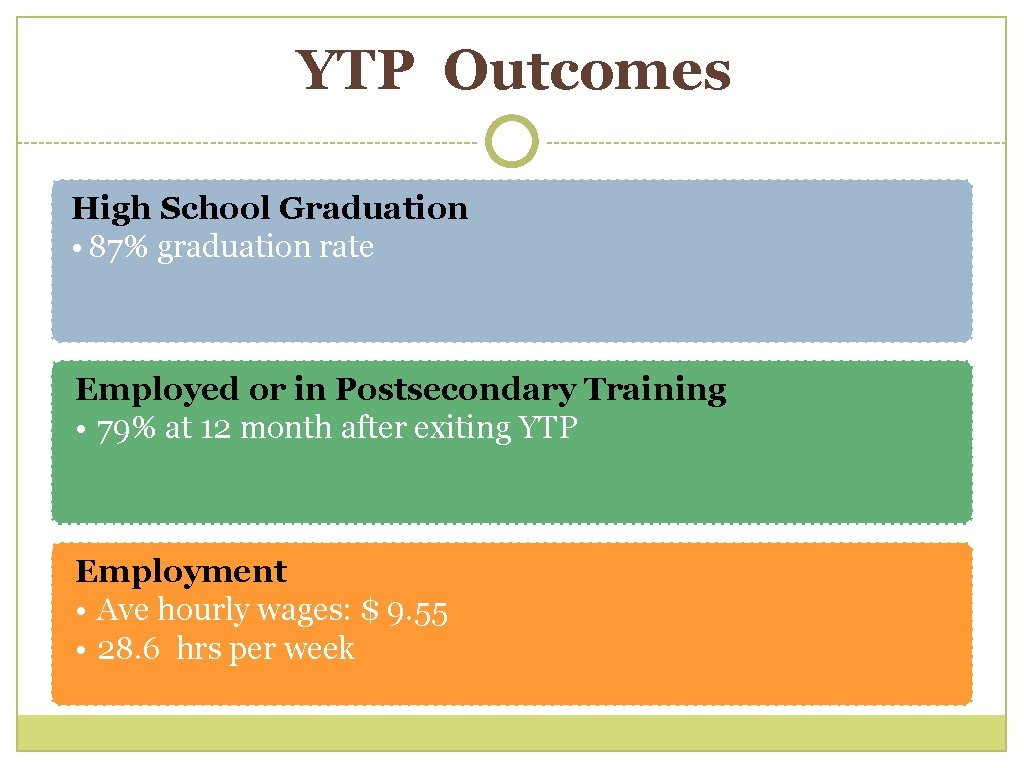 YTP Outcomes

High School Graduation
• 87% graduation rate

Employed or in Postsecondary Training
• 79% at 12 month after exiting YTP

Employment
• Ave hourly wages: $ 9.55
• 28.6 hrs per week